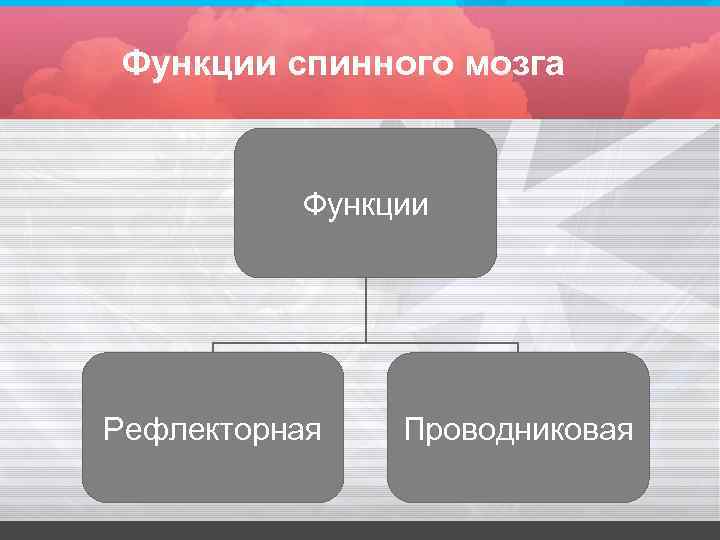 Функции спинного мозга

Функции

Рефлекторная

Проводниковая